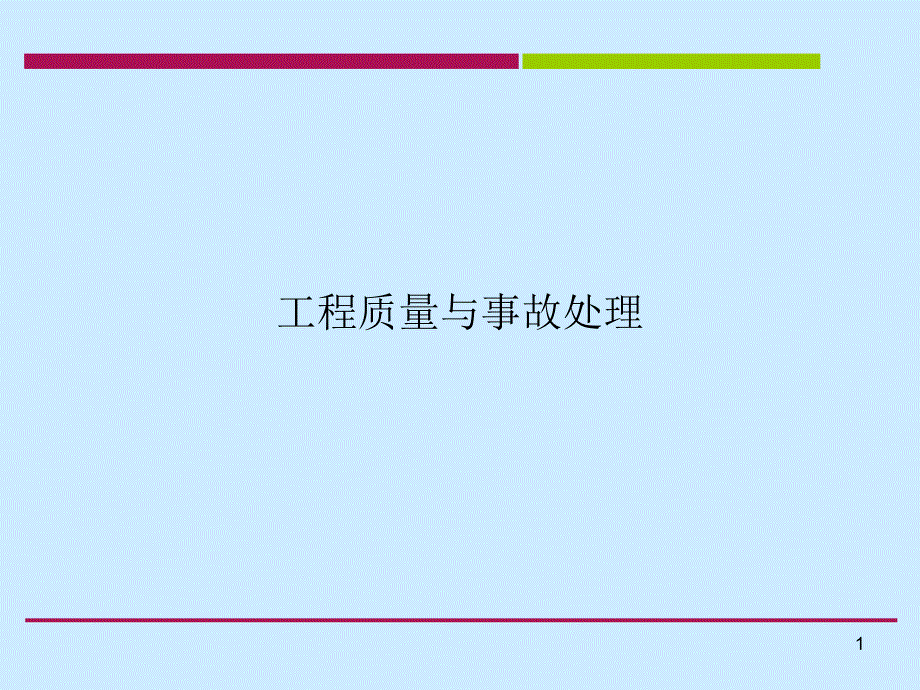 工程质量与事故处理

1